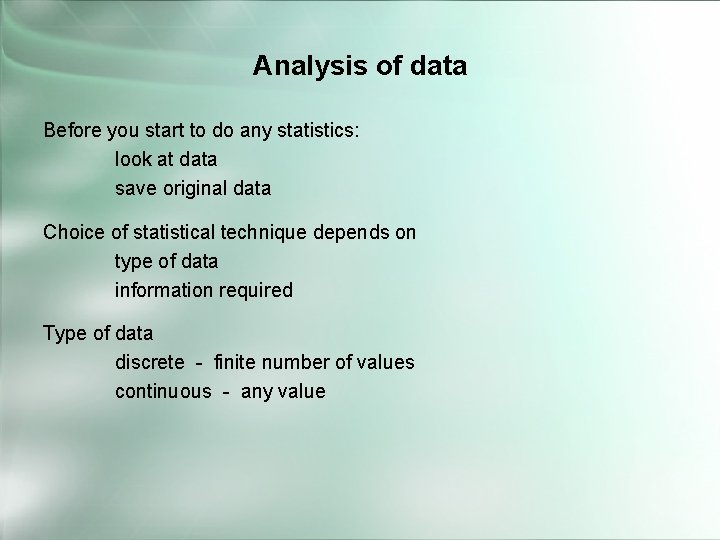 Analysis of data

Before you start to do any statistics:
look at data
save original data

Choice of statistical technique depends on
type of data
information required

Type of data
discrete - finite number of values
continuous - any value